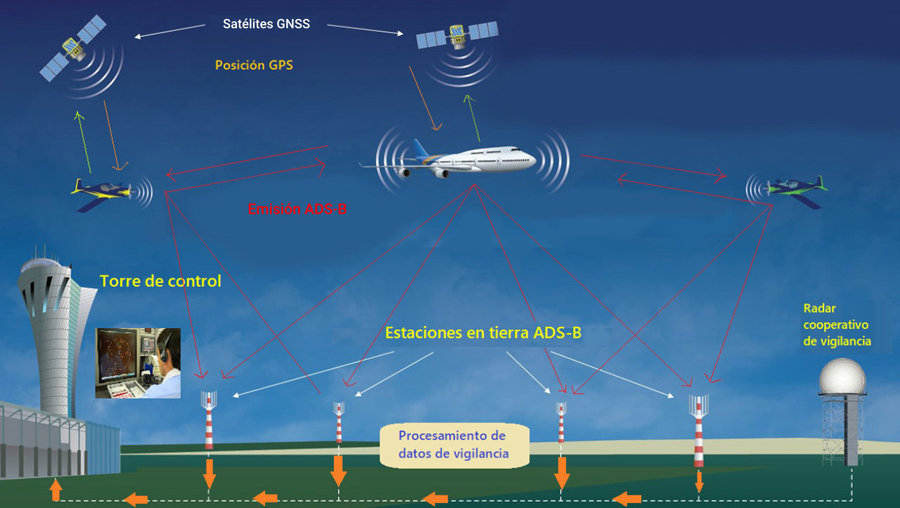 Satélites GNSS

Posición GPS

Emisión ADS-B

Torre de control

Estaciones en tierra ADS-B

Radar cooperativo de vigilancia

Procesamiento de datos de vigilancia